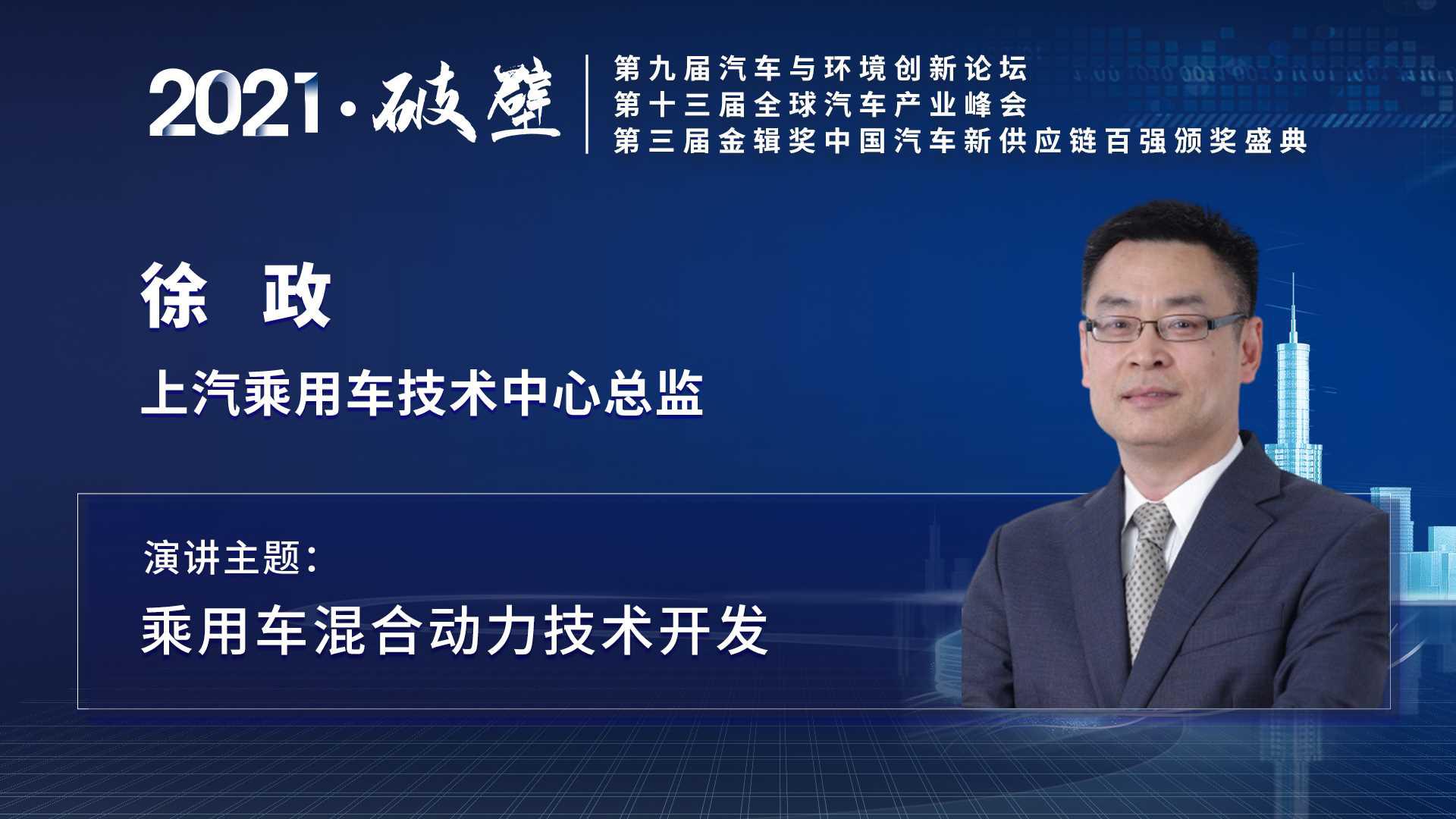 2021·破壁

第九届汽车与环境创新论坛
第十三届全球汽车产业峰会
第三届金辑奖中国汽车新供应链百强颁奖盛典

徐 政

上汽乘用车技术中心总监

演讲主题:

乘用车混合动力技术开发